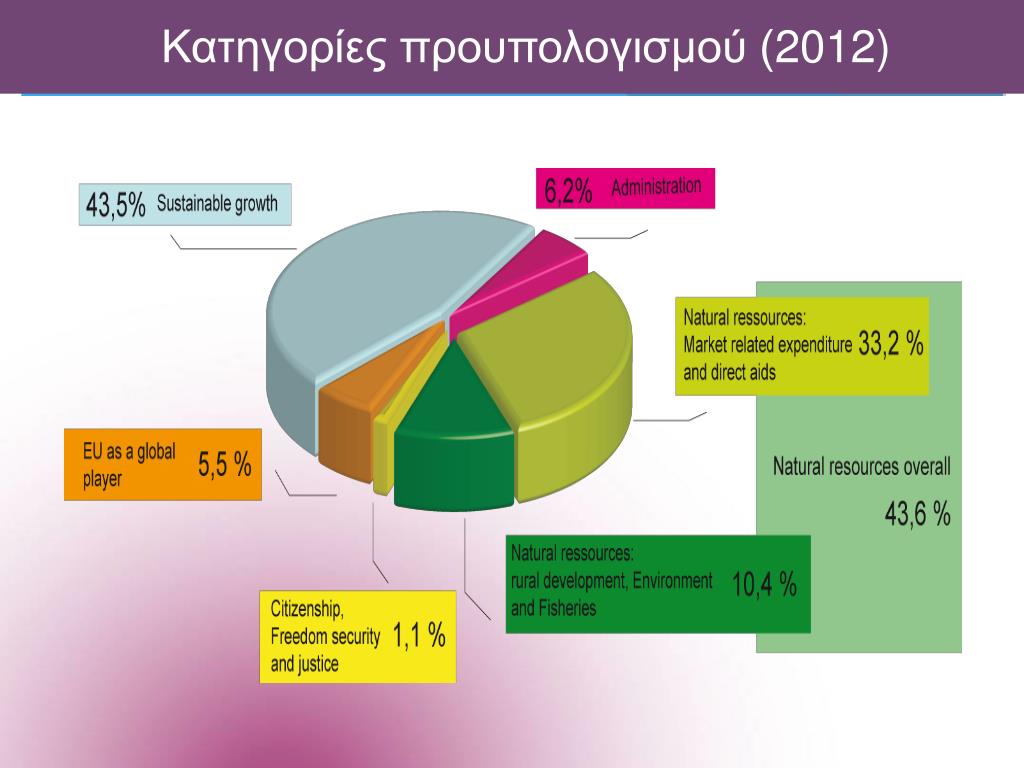 Κατηγορίες προυπολογισμού (2012)

43,5% Sustainable growth

6,2% Administration

Natural ressources: Market related expenditure and direct aids 33,2 %

Natural resources overall

43,6 %

EU as a global player 5,5 %

Natural ressources: rural development, Environment and Fisheries 10,4 %

Citizenship, Freedom security and justice 1,1 %